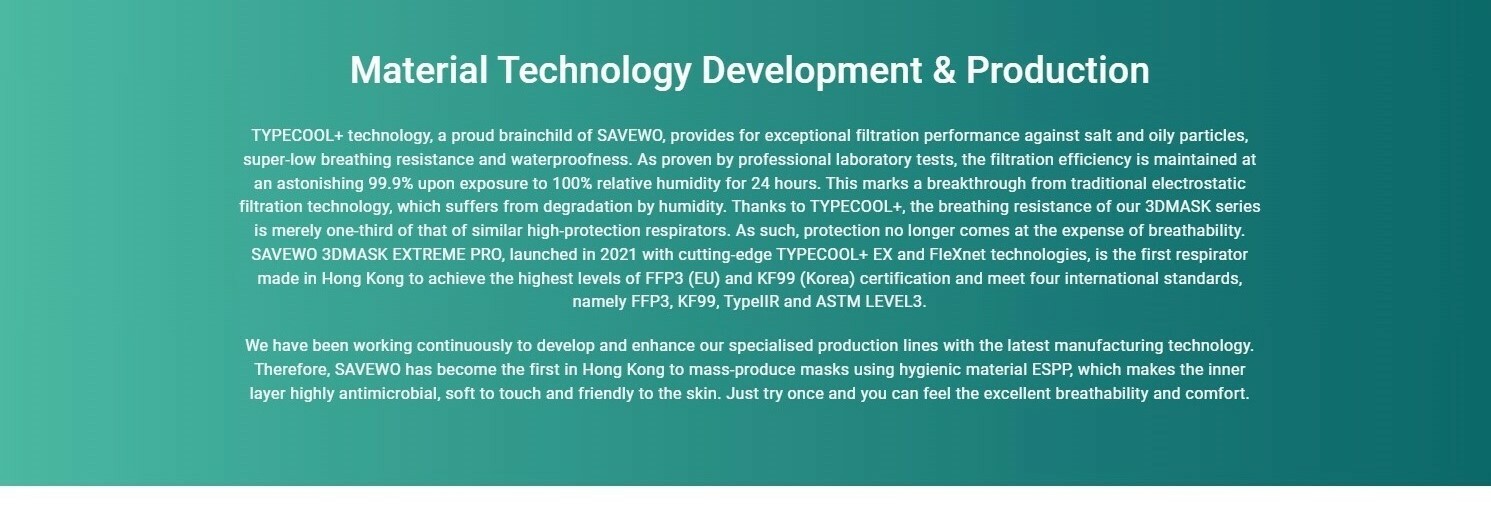 Material Technology Development & Production

TYPECOOL+ technology, a proud brainchild of SAVEWO, provides for exceptional filtration performance against salt and oily particles, super-low breathing resistance and waterproofness. As proven by professional laboratory tests, the filtration efficiency is maintained at an astonishing 99.9% upon exposure to 100% relative humidity for 24 hours. This marks a breakthrough from traditional electrostatic filtration technology, which suffers from degradation by humidity. Thanks to TYPECOOL+, the breathing resistance of our 3DMASK series is merely one-third of that of similar high-protection respirators. As such, protection no longer comes at the expense of breathability. SAVEWO 3DMASK EXTREME PRO, launched in 2021 with cutting-edge TYPECOOL+ EX and FleXnet technologies, is the first respirator made in Hong Kong to achieve the highest levels of FFP3 (EU) and KF99 (Korea) certification and meet four international standards, namely FFP3, KF99, TypeIIR and ASTM LEVEL3.

We have been working continuously to develop and enhance our specialised production lines with the latest manufacturing technology. Therefore, SAVEWO has become the first in Hong Kong to mass-produce masks using hygienic material ESPP, which makes the inner layer highly antimicrobial, soft to touch and friendly to the skin. Just try once and you can feel the excellent breathability and comfort.